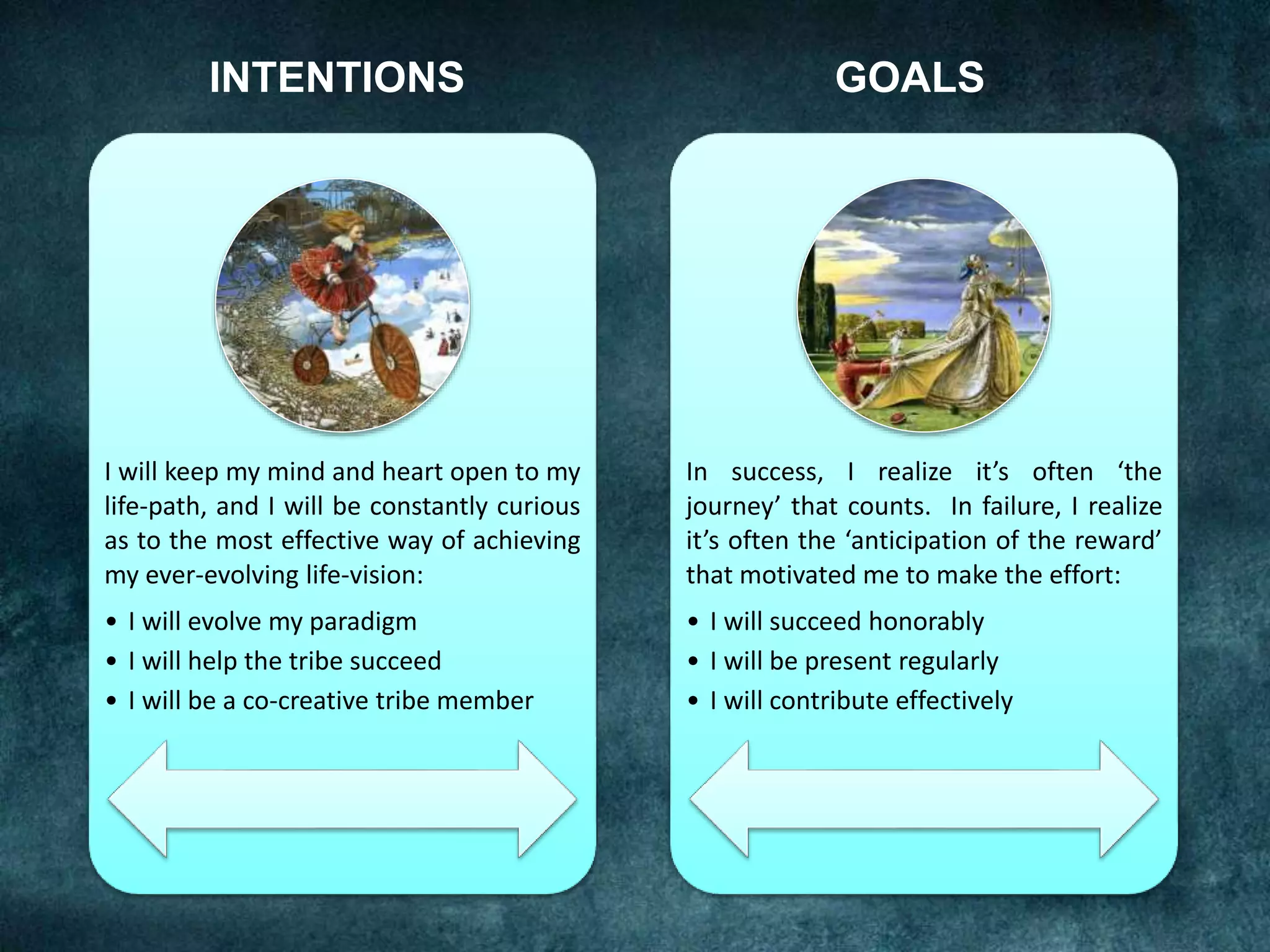 INTENTIONS

I will keep my mind and heart open to my life-path, and I will be constantly curious as to the most effective way of achieving my ever-evolving life-vision:

• I will evolve my paradigm
• I will help the tribe succeed
• I will be a co-creative tribe member

GOALS

In success, I realize it’s often ‘the journey’ that counts. In failure, I realize it’s often the ‘anticipation of the reward’ that motivated me to make the effort:

• I will succeed honorably
• I will be present regularly
• I will contribute effectively